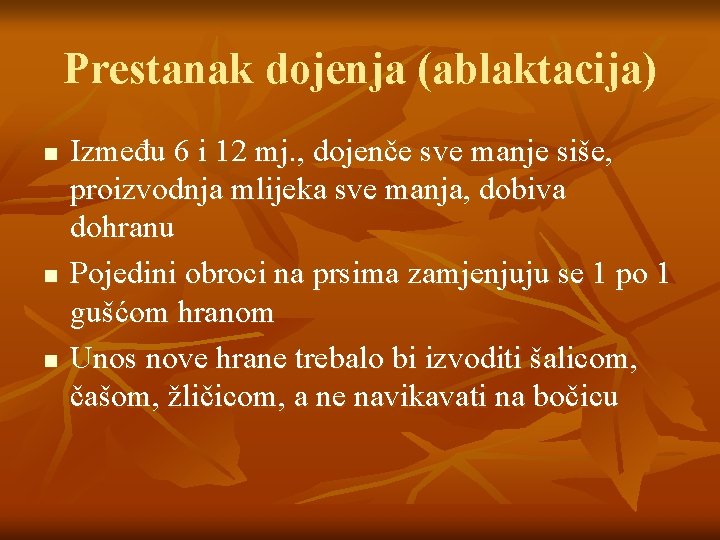 Prestanak dojenja (ablaktacija)

■ Između 6 i 12 mj., dojenče sve manje siše, proizvodnja mlijeka sve manja, dobiva dohranu

■ Pojedini obroci na prsima zamjenjuju se 1 po 1 gušćom hranom

■ Unos nove hrane trebalo bi izvoditi šalicom, čašom, žličicom, a ne navikavati na bočicu